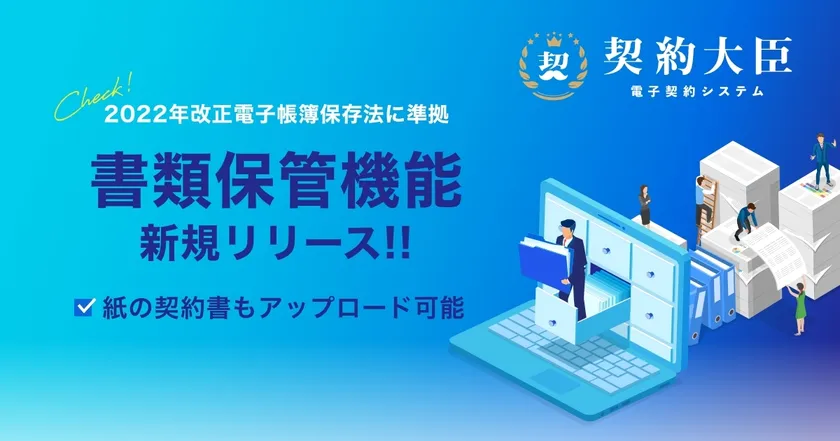 契
契約大臣
電子契約システム

Check!
2022年改正電子帳簿保存法に準拠

書類保管機能
新規リリース!!

紙の契約書もアップロード可能